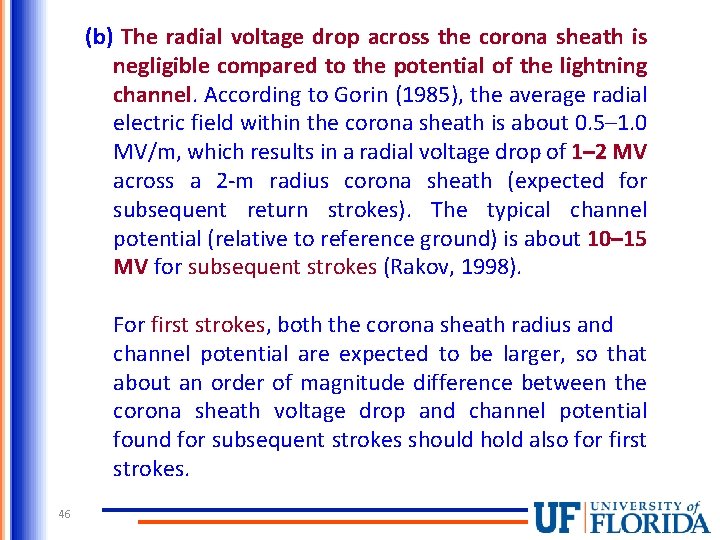 (b) The radial voltage drop across the corona sheath is negligible compared to the potential of the lightning channel. According to Gorin (1985), the average radial electric field within the corona sheath is about 0.5–1.0 MV/m, which results in a radial voltage drop of 1–2 MV across a 2-m radius corona sheath (expected for subsequent return strokes). The typical channel potential (relative to reference ground) is about 10–15 MV for subsequent strokes (Rakov, 1998).

For first strokes, both the corona sheath radius and channel potential are expected to be larger, so that about an order of magnitude difference between the corona sheath voltage drop and channel potential found for subsequent strokes should hold also for first strokes.

46

UF UNIVERSITY of FLORIDA